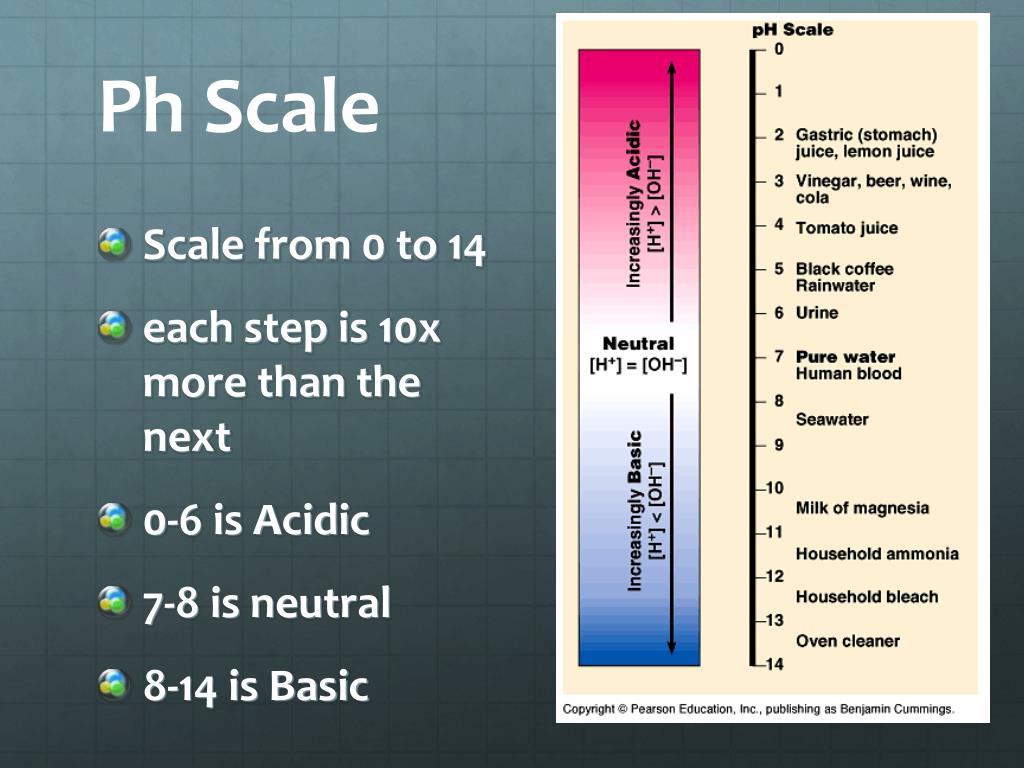 Ph Scale

Scale from 0 to 14

each step is 10x more than the next

0-6 is Acidic

7-8 is neutral

8-14 is Basic

pH Scale

Increasingly Acidic
$[H^+] > [OH^-]$

Neutral
$[H^+] = [OH^-]$

Increasingly Basic
$[H^+] < [OH^-]$

0
1
2 Gastric (stomach) juice, lemon juice
3 Vinegar, beer, wine, cola
4 Tomato juice
5 Black coffee Rainwater
6 Urine
7 Pure water Human blood
8 Seawater
9
10 Milk of magnesia
11 Household ammonia
12 Household bleach
13 Oven cleaner
14

Copyright © Pearson Education, Inc., publishing as Benjamin Cummings.